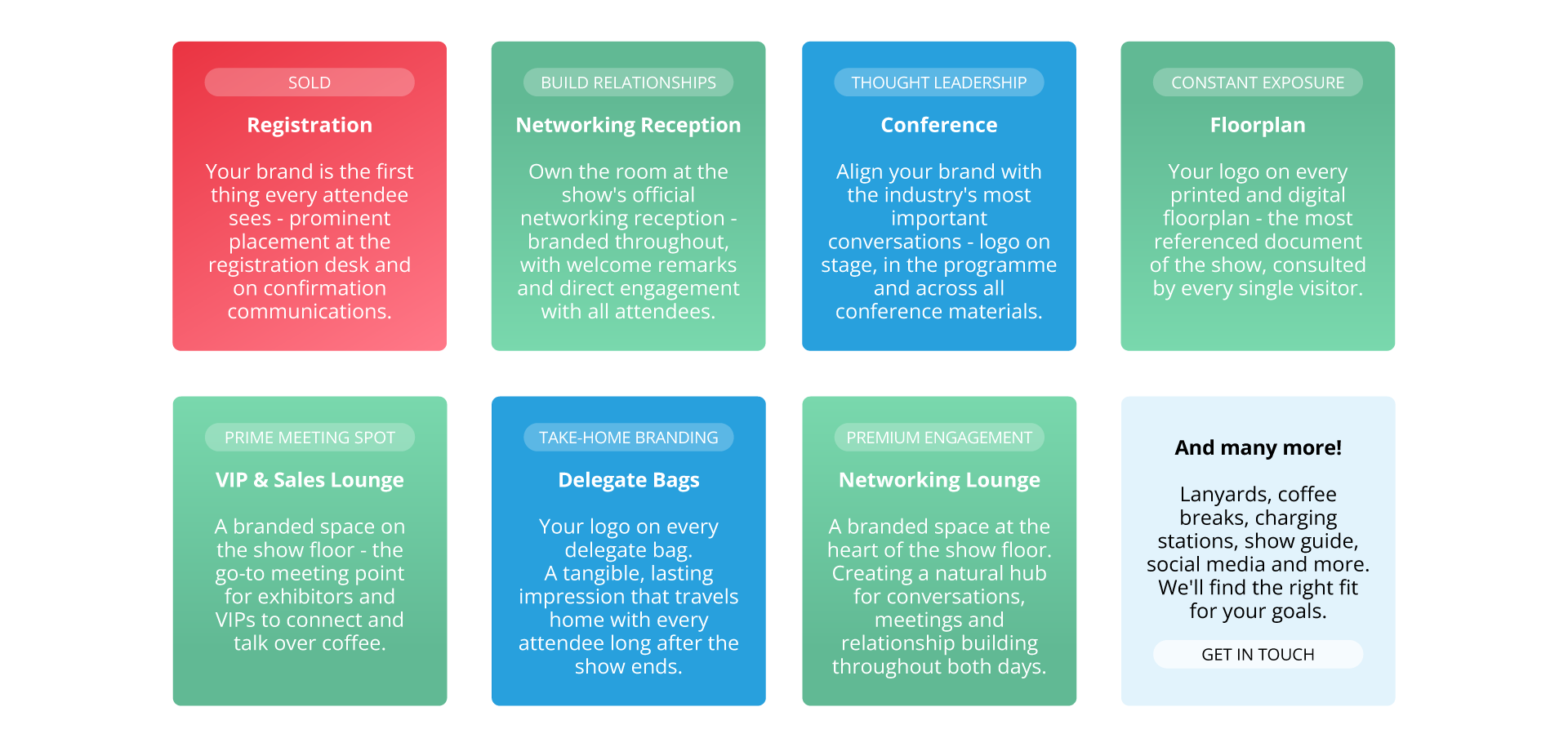 SOLD

Registration

Your brand is the first thing every attendee sees - prominent placement at the registration desk and on confirmation communications.

BUILD RELATIONSHIPS

Networking Reception

Own the room at the show's official networking reception - branded throughout, with welcome remarks and direct engagement with all attendees.

THOUGHT LEADERSHIP

Conference

Align your brand with the industry's most important conversations - logo on stage, in the programme and across all conference materials.

CONSTANT EXPOSURE

Floorplan

Your logo on every printed and digital floorplan - the most referenced document of the show, consulted by every single visitor.

PRIME MEETING SPOT

VIP & Sales Lounge

A branded space on the show floor - the go-to meeting point for exhibitors and VIPs to connect and talk over coffee.

TAKE-HOME BRANDING

Delegate Bags

Your logo on every delegate bag.
A tangible, lasting impression that travels home with every attendee long after the show ends.

PREMIUM ENGAGEMENT

Networking Lounge

A branded space at the heart of the show floor. Creating a natural hub for conversations, meetings and relationship building throughout both days.

And many more!

Lanyards, coffee breaks, charging stations, show guide, social media and more. We'll find the right fit for your goals.

GET IN TOUCH